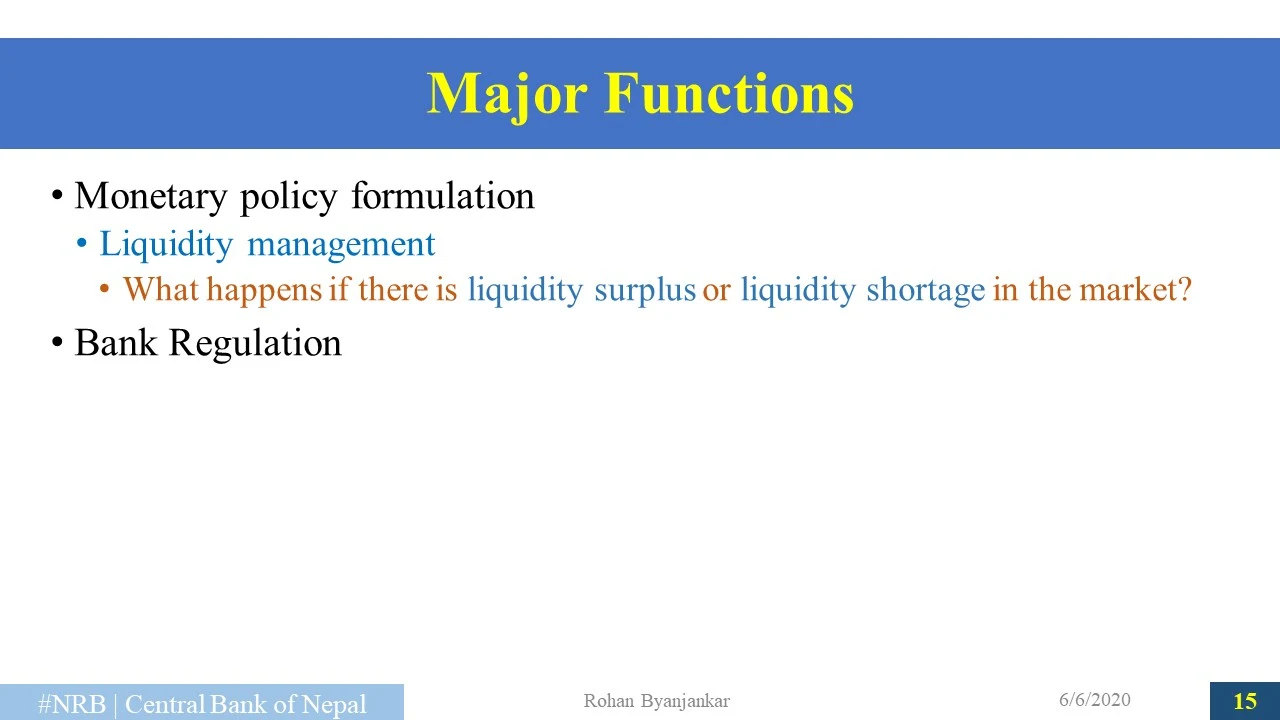 Major Functions

• Monetary policy formulation
  • Liquidity management
    • What happens if there is liquidity surplus or liquidity shortage in the market?
• Bank Regulation

#NRB | Central Bank of Nepal

Rohan Byanjankar

6/6/2020

15